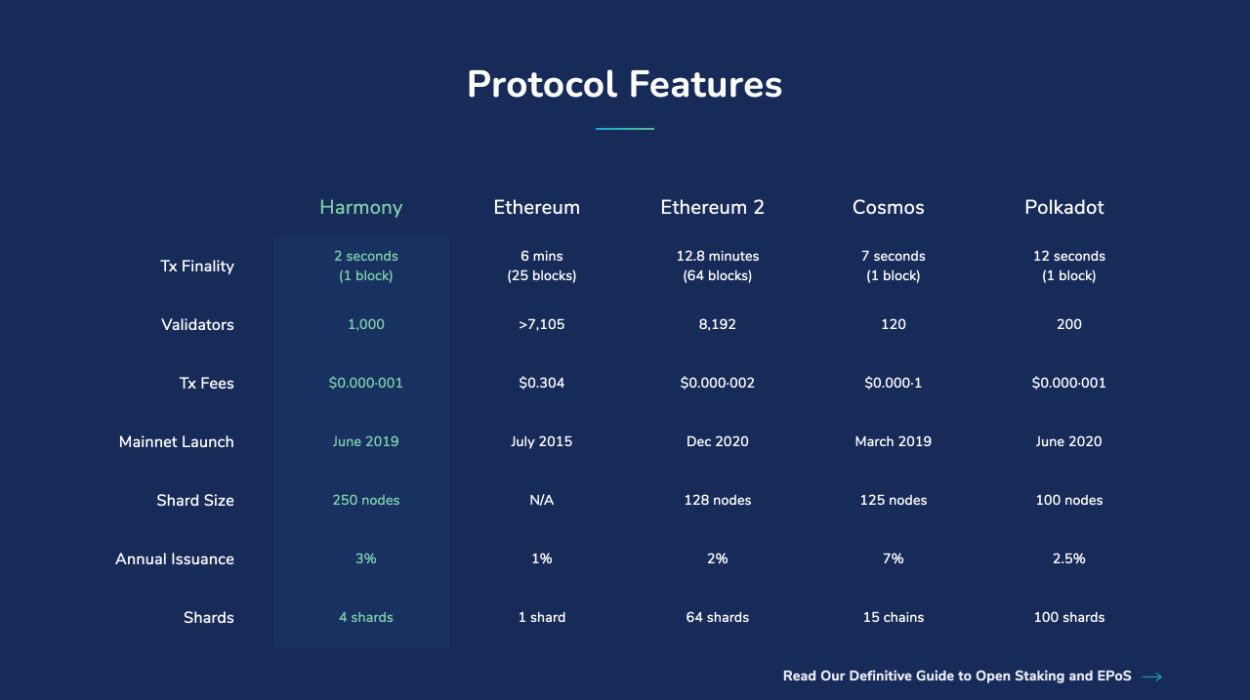 Protocol Features

| | Harmony | Ethereum | Ethereum 2 | Cosmos | Polkadot |
|---|---|---|---|---|---|
| Tx Finality | 2 seconds (1 block) | 6 mins (25 blocks) | 12.8 minutes (64 blocks) | 7 seconds (1 block) | 12 seconds (1 block) |
| Validators | 1,000 | >7,105 | 8,192 | 120 | 200 |
| Tx Fees | \$0.000·001 | \$0.304 | \$0.000·002 | \$0.000·1 | \$0.000·001 |
| Mainnet Launch | June 2019 | July 2015 | Dec 2020 | March 2019 | June 2020 |
| Shard Size | 250 nodes | N/A | 128 nodes | 125 nodes | 100 nodes |
| Annual Issuance | 3% | 1% | 2% | 7% | 2.5% |
| Shards | 4 shards | 1 shard | 64 shards | 15 chains | 100 shards |

Read Our Definitive Guide to Open Staking and EPoS →